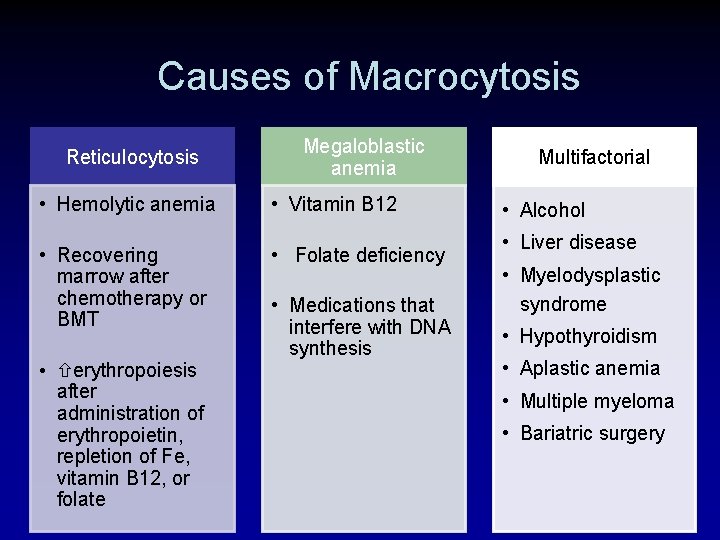 Causes of Macrocytosis

Reticulocytosis

• Hemolytic anemia

• Recovering marrow after chemotherapy or BMT

• ⇧erythropoiesis after administration of erythropoietin, repletion of Fe, vitamin B12, or folate

Megaloblastic anemia

• Vitamin B12

• Folate deficiency

• Medications that interfere with DNA synthesis

Multifactorial

• Alcohol
• Liver disease
• Myelodysplastic syndrome
• Hypothyroidism
• Aplastic anemia
• Multiple myeloma
• Bariatric surgery